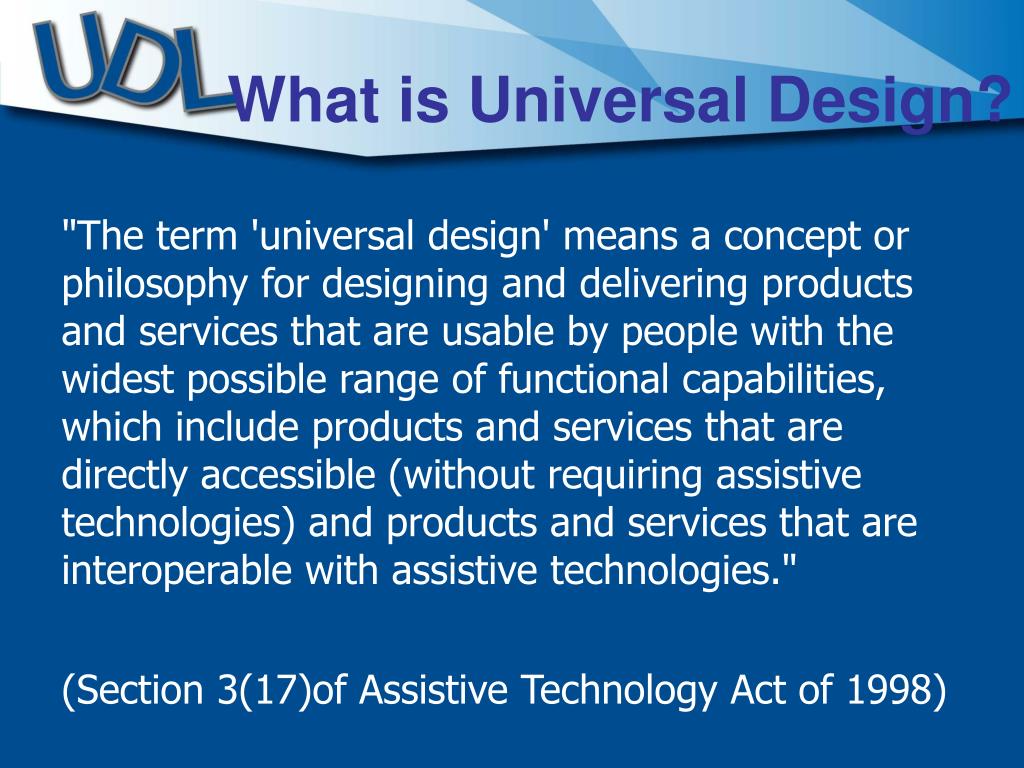 UDL

What is Universal Design?

"The term 'universal design' means a concept or philosophy for designing and delivering products and services that are usable by people with the widest possible range of functional capabilities, which include products and services that are directly accessible (without requiring assistive technologies) and products and services that are interoperable with assistive technologies."

(Section 3(17)of Assistive Technology Act of 1998)